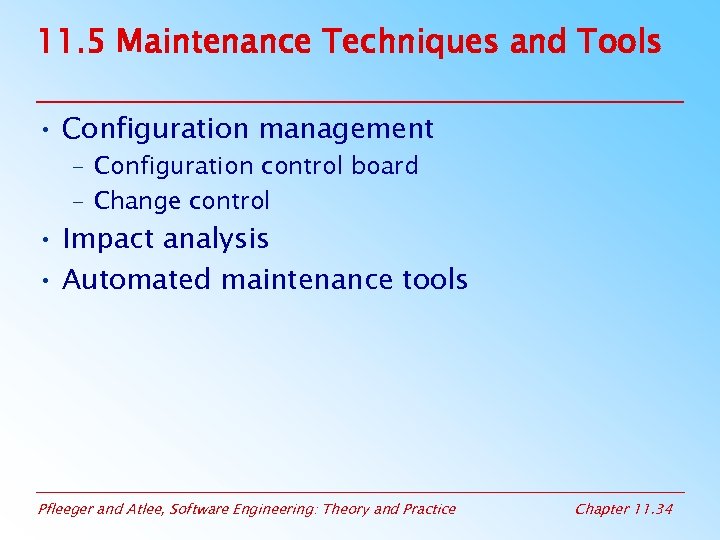 11.5 Maintenance Techniques and Tools

• Configuration management
 – Configuration control board
 – Change control
• Impact analysis
• Automated maintenance tools

Pfleeger and Atlee, Software Engineering: Theory and Practice

Chapter 11.34